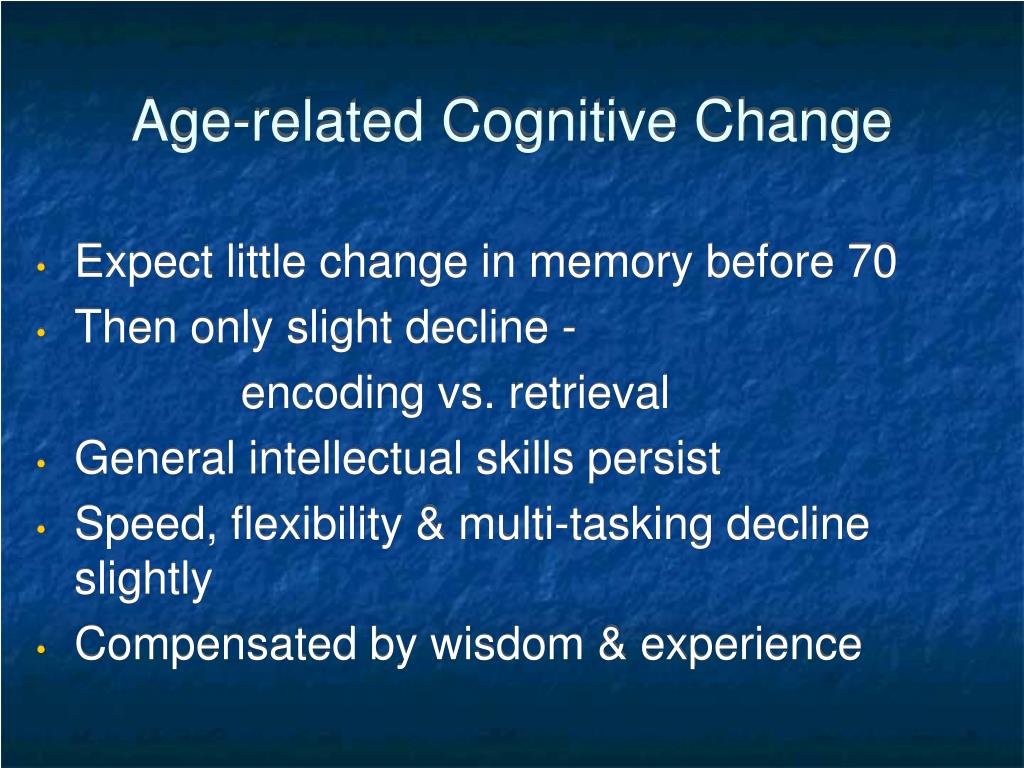 Age-related Cognitive Change

• Expect little change in memory before 70
• Then only slight decline -
encoding vs. retrieval
• General intellectual skills persist
• Speed, flexibility & multi-tasking decline slightly
• Compensated by wisdom & experience